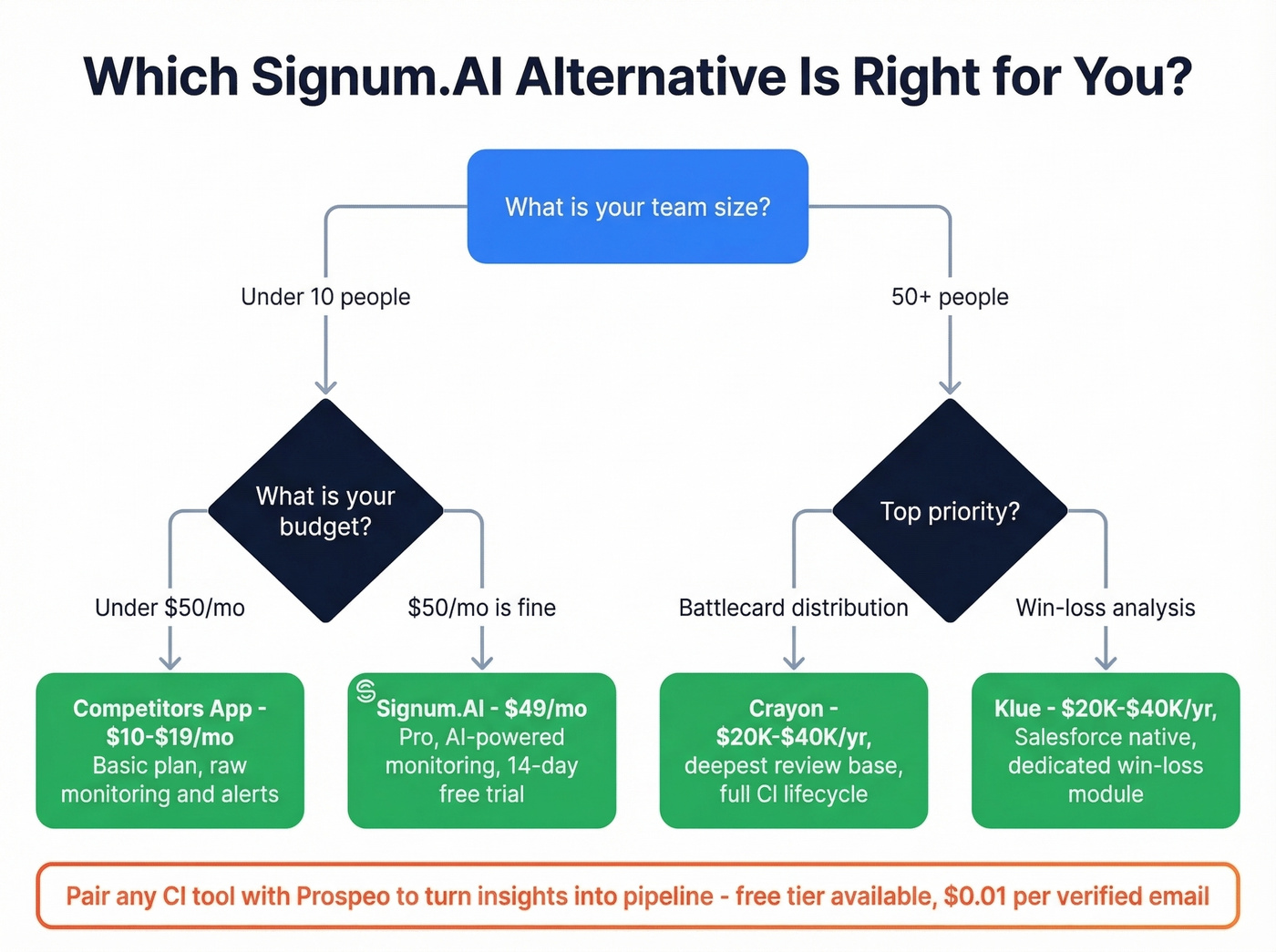 Which Signum.AI Alternative Is Right for You?

What is your team size?

Under 10 people

50+ people

What is your budget?

Top priority?

Under $50/mo

$50/mo is fine

Battlecard distribution

Win-loss analysis

Competitors App - $10-$19/mo Basic plan, raw monitoring and alerts

Signum.AI - $49/mo Pro, AI-powered monitoring, 14-day free trial

Crayon - $20K-$40K/yr, deepest review base, full CI lifecycle

Klue - $20K-$40K/yr, Salesforce native, dedicated win-loss module

Pair any CI tool with Prospeo to turn insights into pipeline - free tier available, $0.01 per verified email